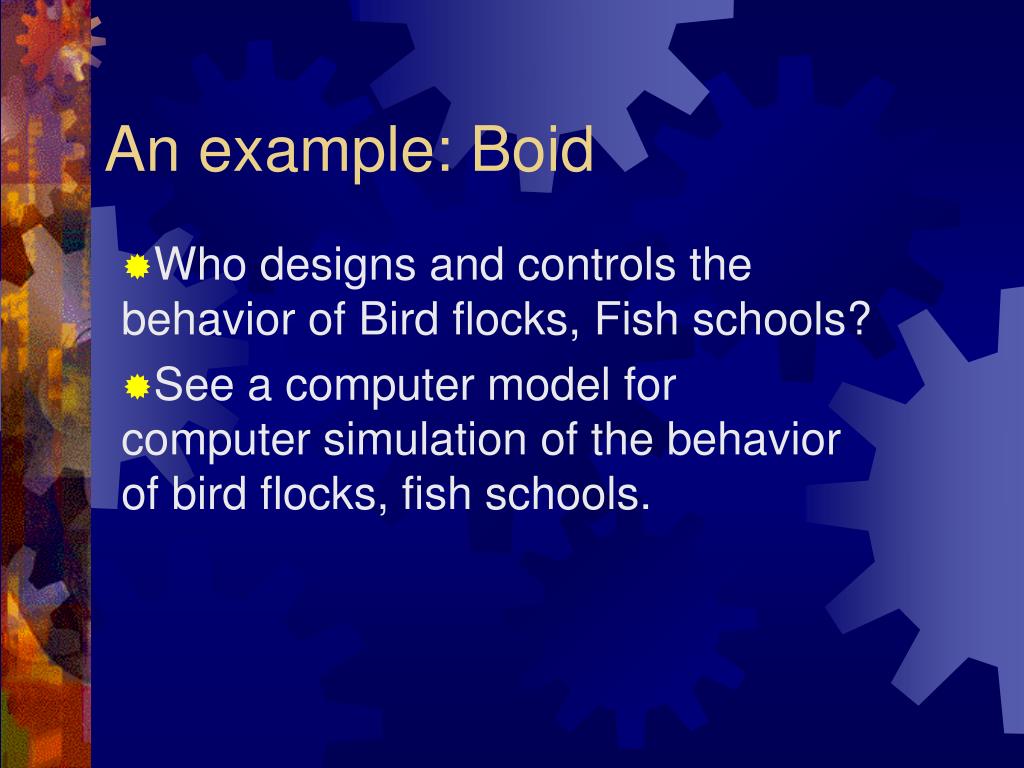 An example: Boid

Who designs and controls the behavior of Bird flocks, Fish schools?

See a computer model for computer simulation of the behavior of bird flocks, fish schools.